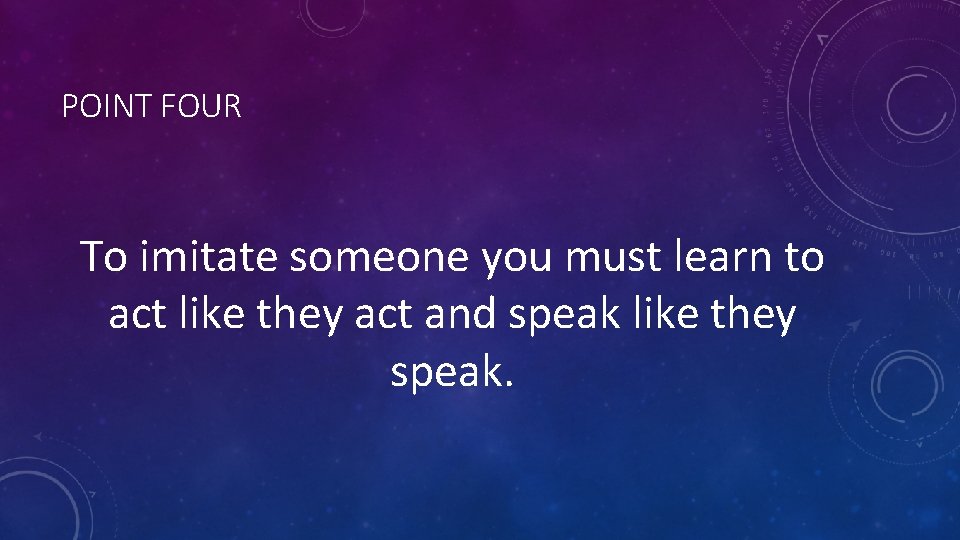 POINT FOUR

To imitate someone you must learn to act like they act and speak like they speak.